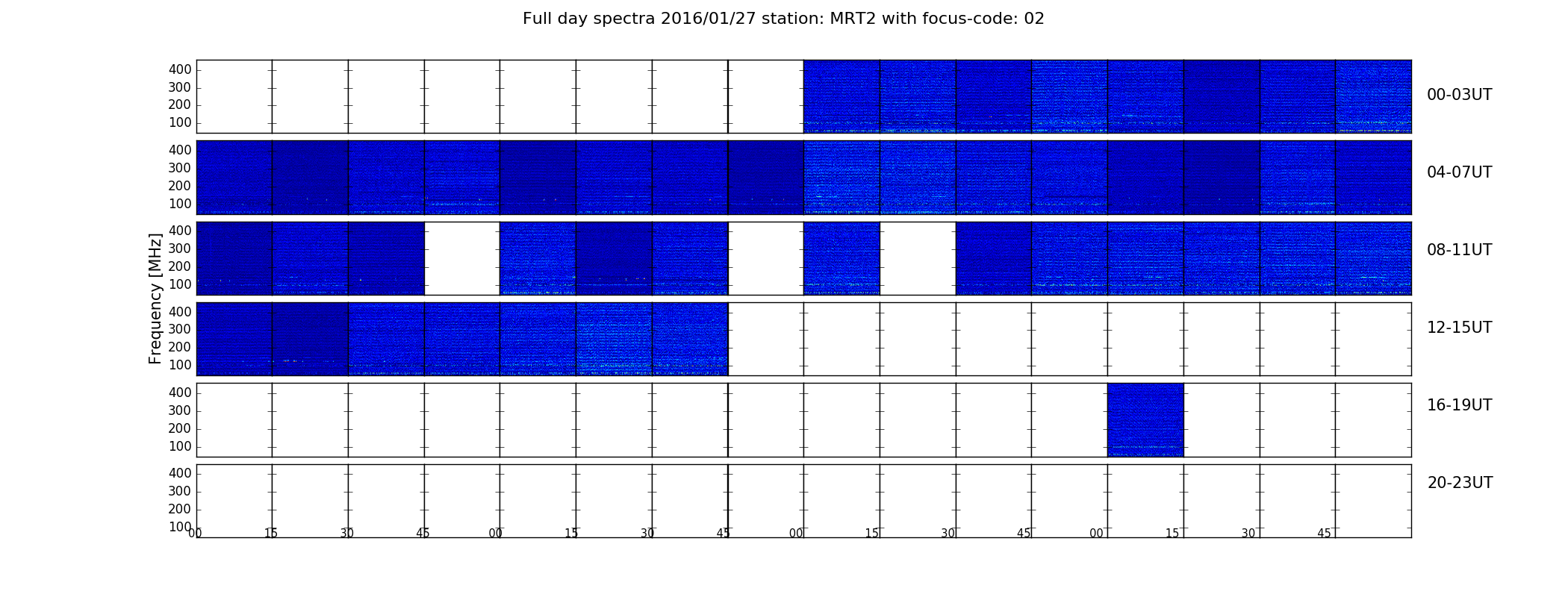 Full day spectra 2016/01/27 station: MRT2 with focus-code: 02

Frequency [MHz]

400
300
200
100
00-03UT

400
300
200
100
04-07UT

400
300
200
100
08-11UT

400
300
200
100
12-15UT

400
300
200
100
16-19UT

400
300
200
100
20-23UT

00 15 30 45 00 15 30 45 00 15 30 45 00 15 30 45